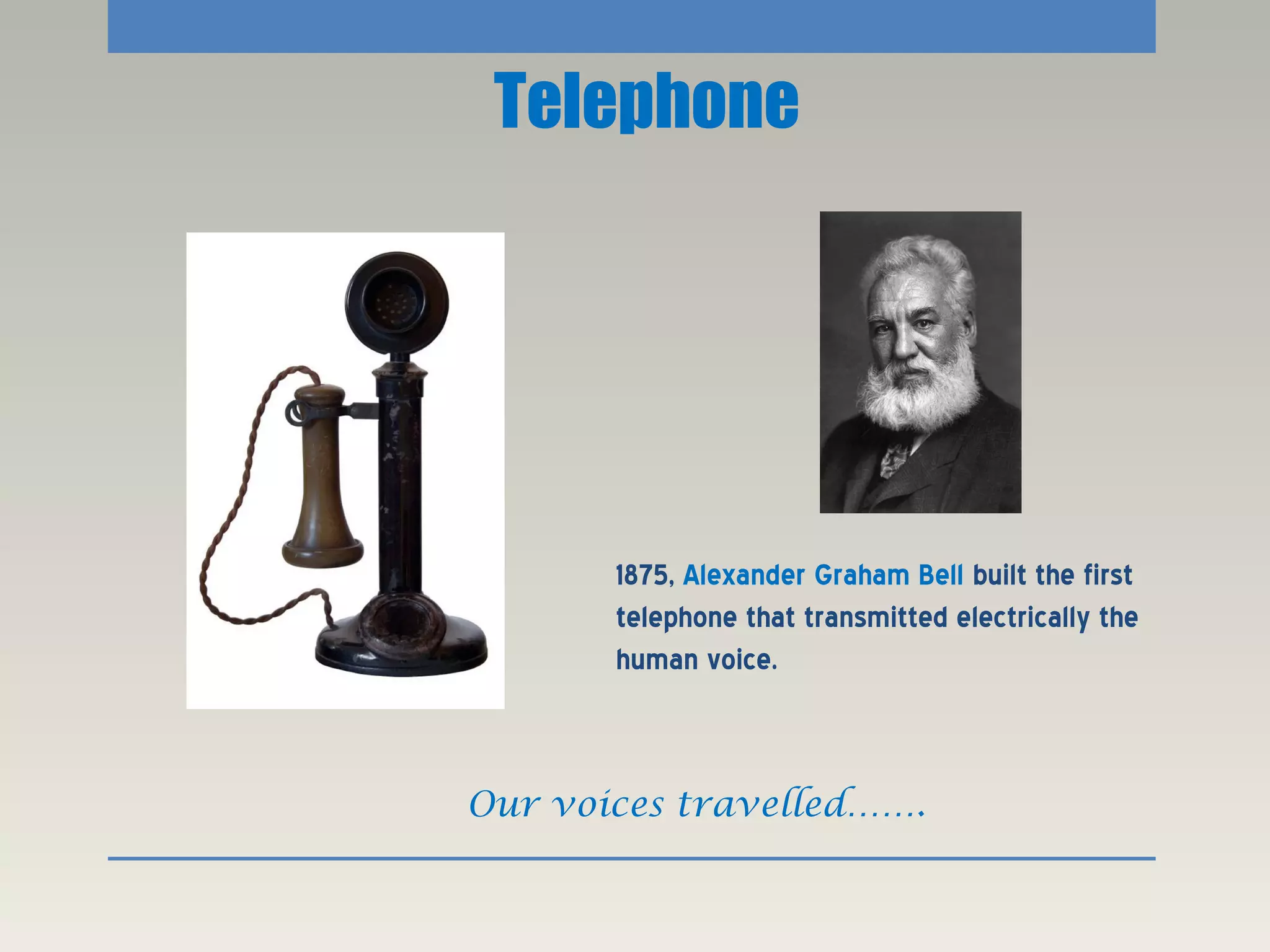 Telephone

1875, Alexander Graham Bell built the first telephone that transmitted electrically the human voice.

Our voices travelled…….